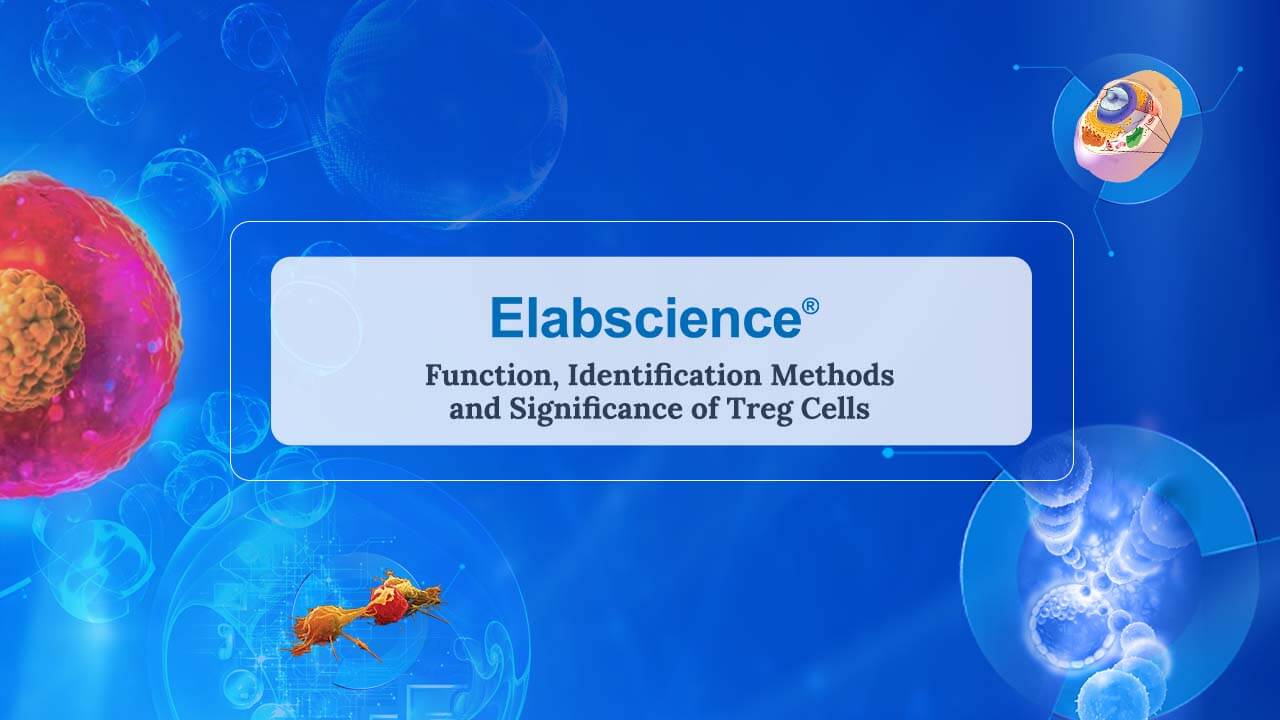 Elabscience®

Function, Identification Methods and Significance of Treg Cells